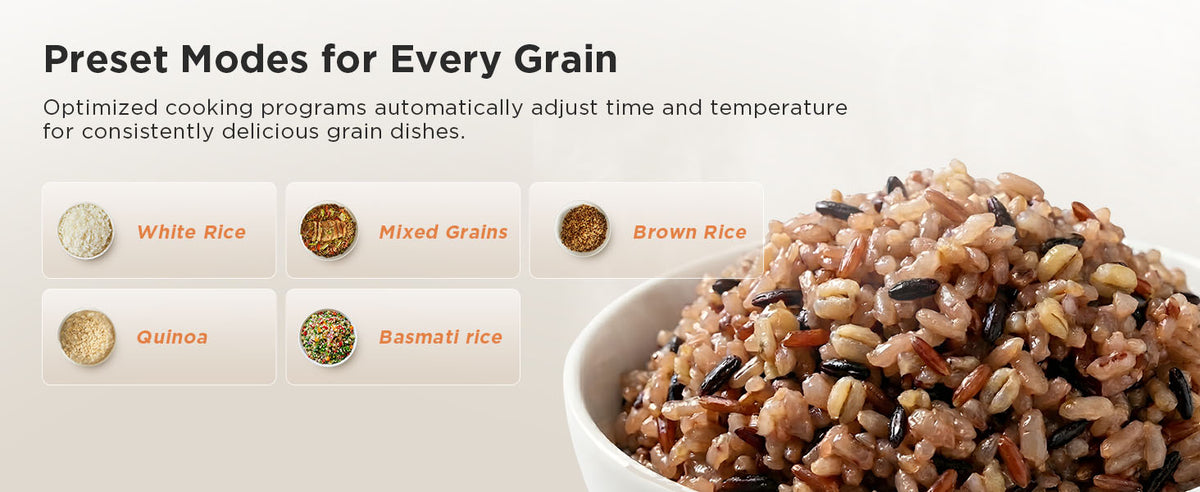 Preset Modes for Every Grain

Optimized cooking programs automatically adjust time and temperature for consistently delicious grain dishes.

White Rice

Mixed Grains

Brown Rice

Quinoa

Basmati rice